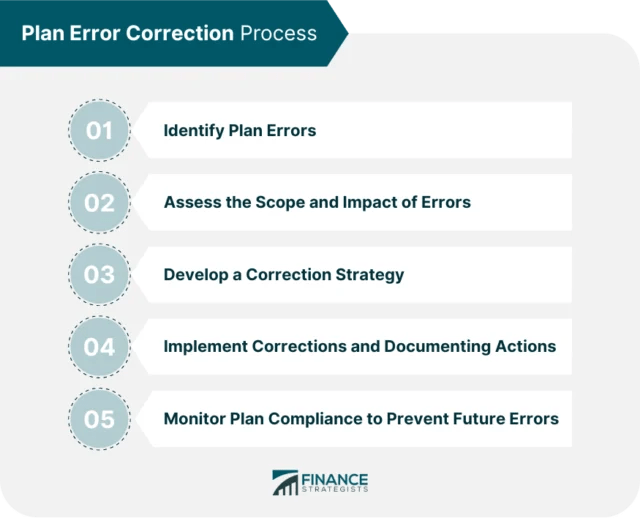 Plan Error Correction Process

01 Identify Plan Errors

02 Assess the Scope and Impact of Errors

03 Develop a Correction Strategy

04 Implement Corrections and Documenting Actions

05 Monitor Plan Compliance to Prevent Future Errors

FINANCE STRATEGISTS